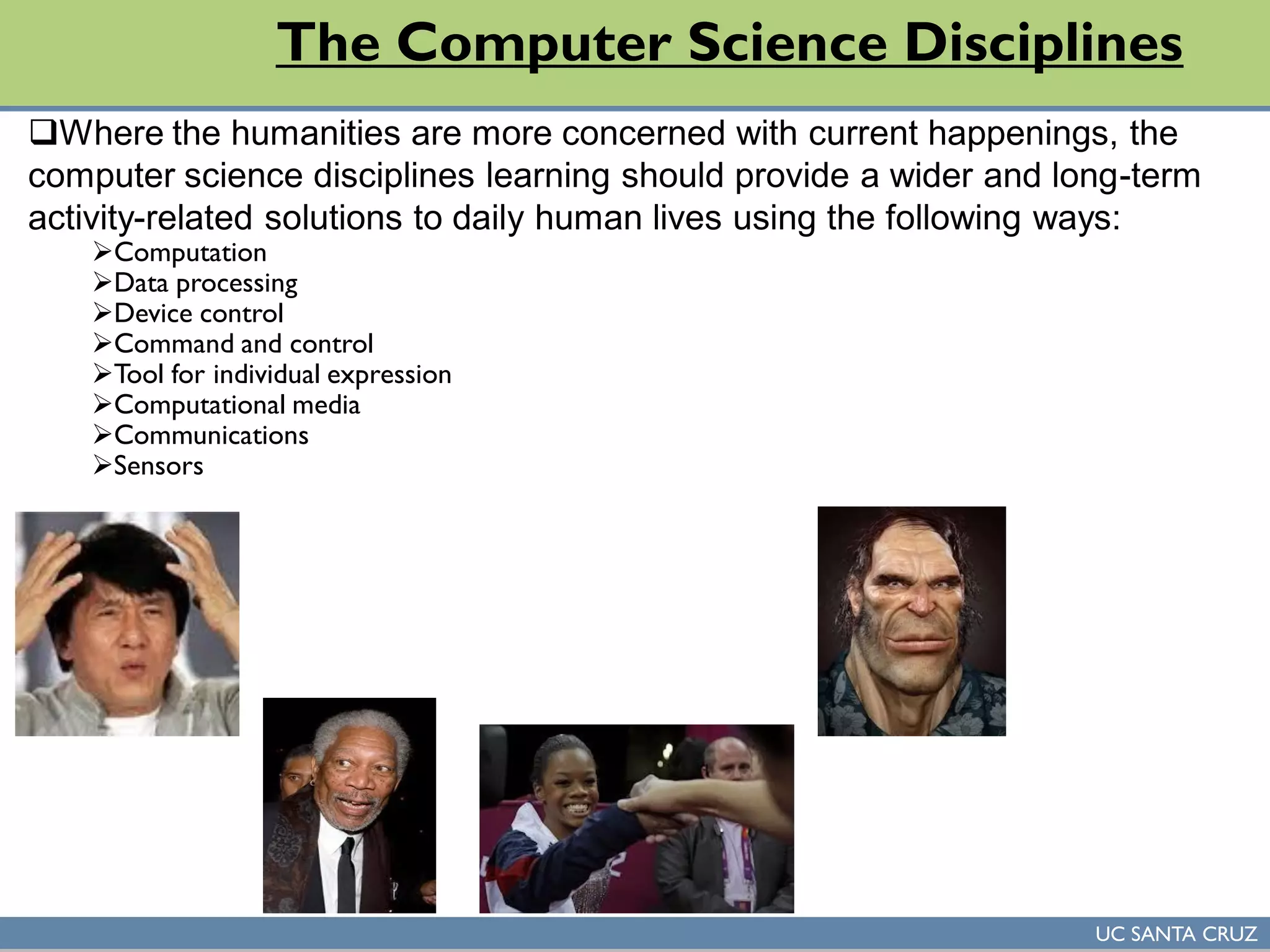 The Computer Science Disciplines

❑Where the humanities are more concerned with current happenings, the computer science disciplines learning should provide a wider and long-term activity-related solutions to daily human lives using the following ways:

➢Computation
➢Data processing
➢Device control
➢Command and control
➢Tool for individual expression
➢Computational media
➢Communications
➢Sensors

UC SANTA CRUZ